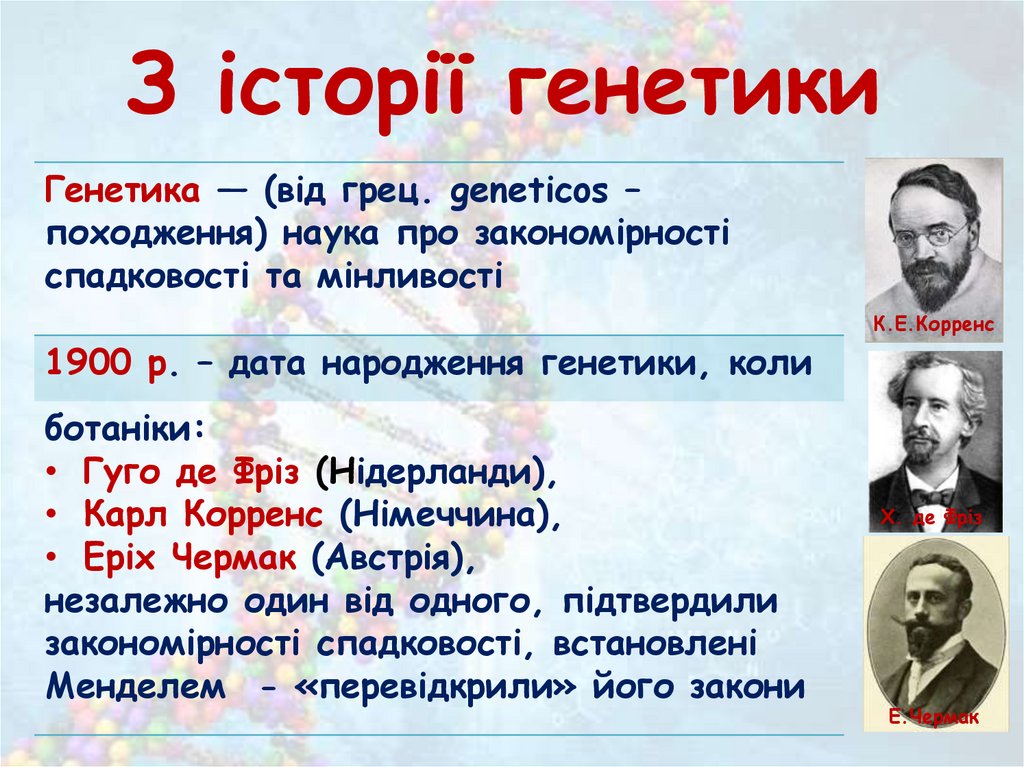 З історії генетики

Генетика — (від грец. geneticos – походження) наука про закономірності спадковості та мінливості

1900 р. – дата народження генетики, коли

ботаніки:
• Гуго де Фріз (Нідерланди),
• Карл Корренс (Німеччина),
• Еріх Чермак (Австрія),
незалежно один від одного, підтвердили закономірності спадковості, встановлені Менделем - «перевідкрили» його закони

К.Е.Корренс

Х. де Фріз

Е.Чермак